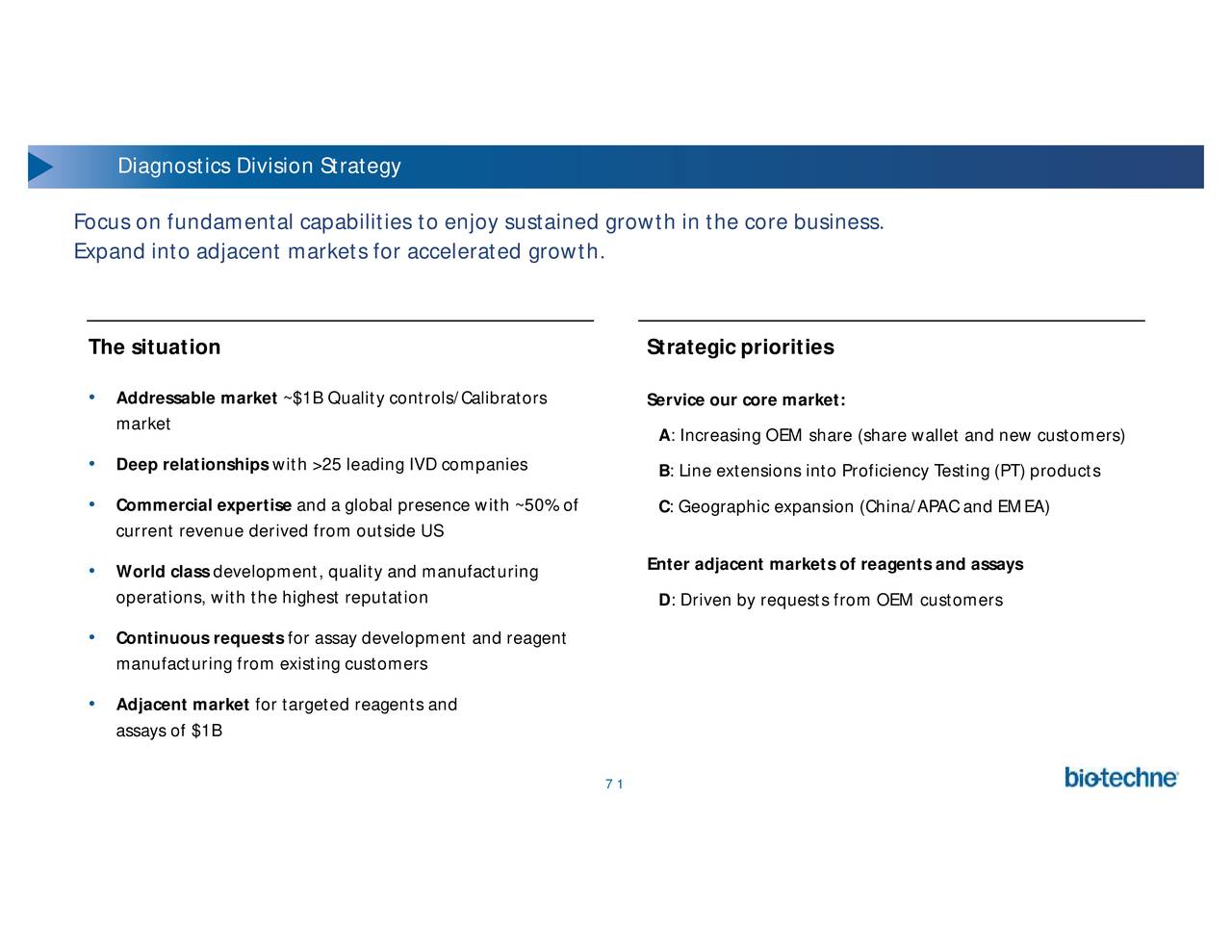 Diagnostics Division Strategy

Focus on fundamental capabilities to enjoy sustained growth in the core business.
Expand into adjacent markets for accelerated growth.

The situation

• Addressable market ~$1B Quality controls/Calibrators market

• Deep relationships with >25 leading IVD companies

• Commercial expertise and a global presence with ~50% of current revenue derived from outside US

• World class development, quality and manufacturing operations, with the highest reputation

• Continuous requests for assay development and reagent manufacturing from existing customers

• Adjacent market for targeted reagents and assays of $1B

Strategic priorities

Service our core market:

A: Increasing OEM share (share wallet and new customers)

B: Line extensions into Proficiency Testing (PT) products

C: Geographic expansion (China/APAC and EMEA)

Enter adjacent markets of reagents and assays

D: Driven by requests from OEM customers

71

bio-techne